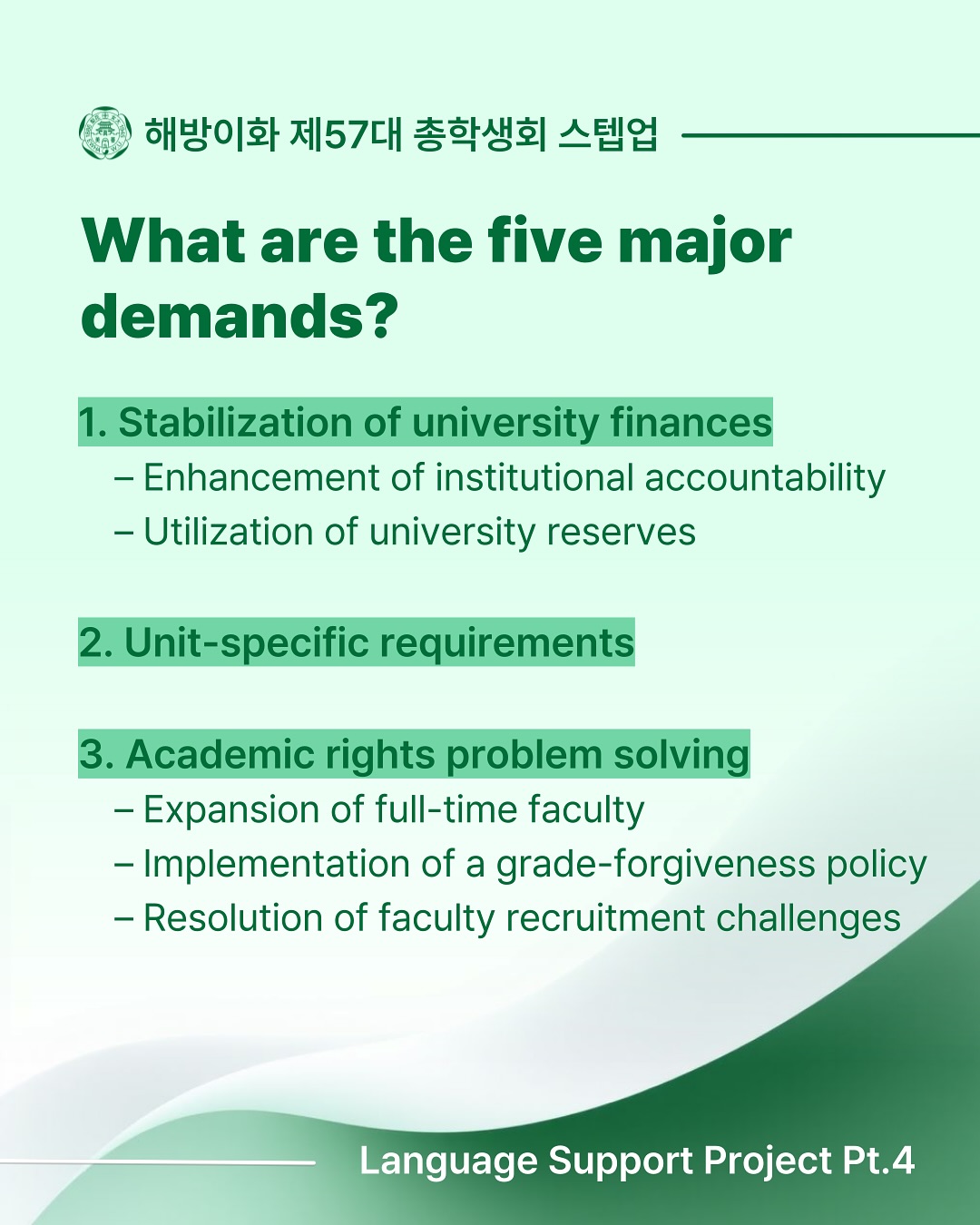 해방이화 제57대 총학생회 스텝업

What are the five major demands?

1. Stabilization of university finances
– Enhancement of institutional accountability
– Utilization of university reserves

2. Unit-specific requirements

3. Academic rights problem solving
– Expansion of full-time faculty
– Implementation of a grade-forgiveness policy
– Resolution of faculty recruitment challenges

Language Support Project Pt.4